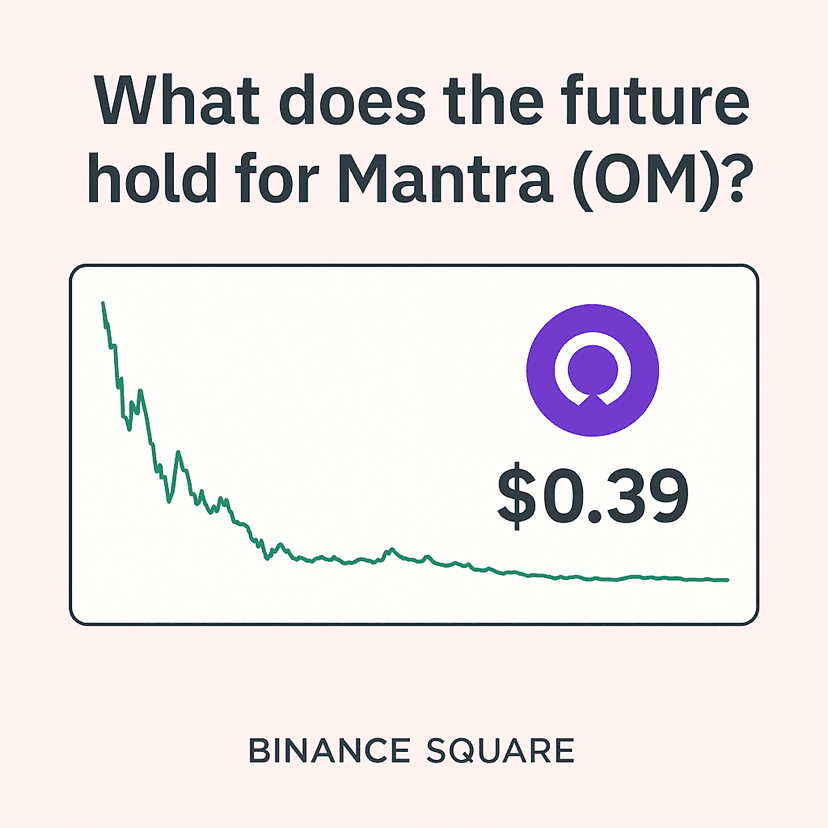 What does the future hold for Mantra (OM)?

$0.39

BINANCE SQUARE